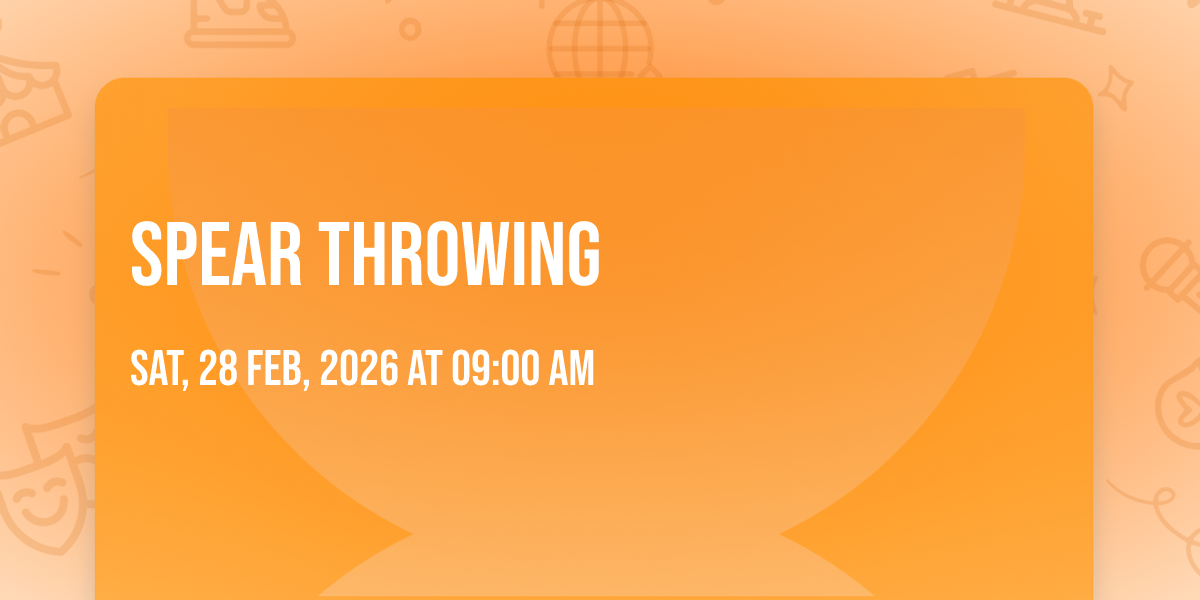 SPEAR THROWING

SAT, 28 FEB, 2026 AT 09:00 AM